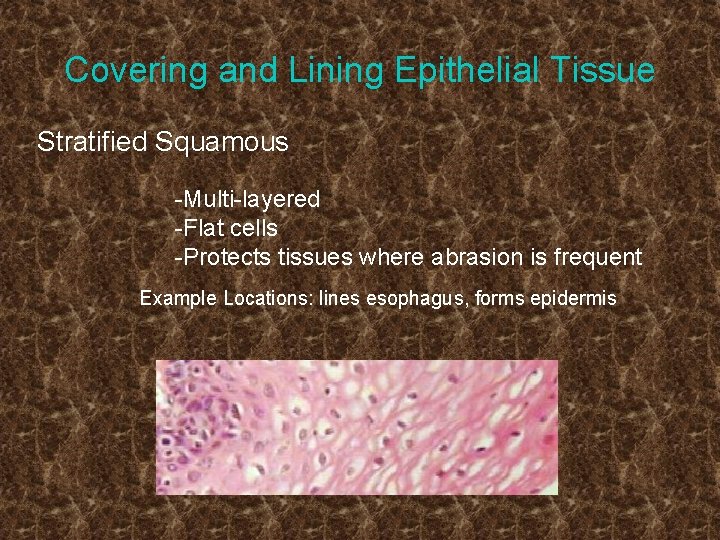 Covering and Lining Epithelial Tissue

Stratified Squamous

-Multi-layered
-Flat cells
-Protects tissues where abrasion is frequent

Example Locations: lines esophagus, forms epidermis